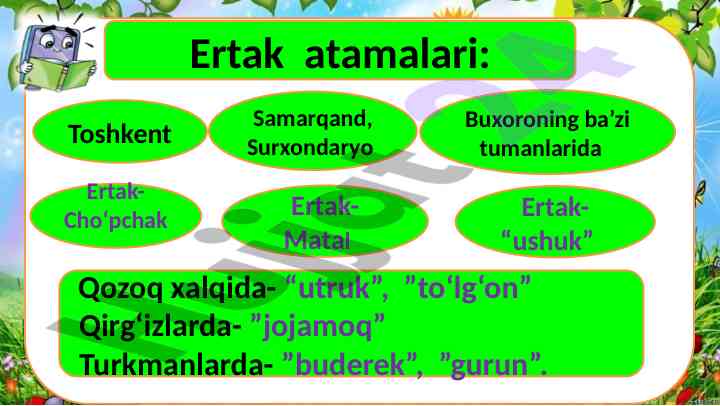 Ertak atamalari:

Toshkent

Samarqand, Surxondaryo

Buxoroning ba’zi tumanlarida

Ertak-Cho‘pchak

Ertak-Matal

Ertak-“ushuk”

Qozoq xalqida- “utruk”, ”to‘lg‘on”
Qirg‘izlarda- ”jojamoq”
Turkmanlarda- ”buderek”, ”gurun”.